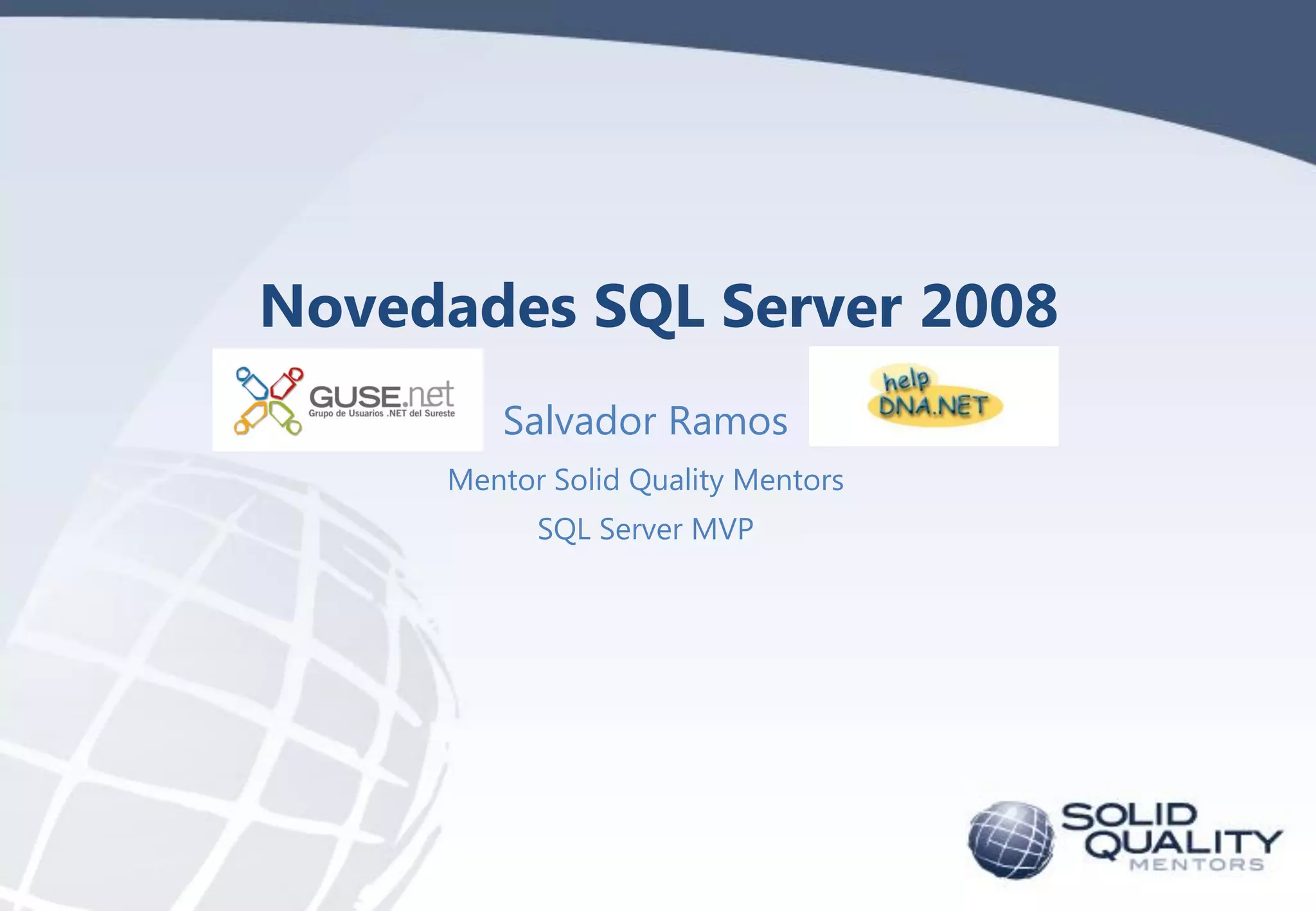 Novedades SQL Server 2008

GUSE.net
Grupo de Usuarios .NET del Sureste

Salvador Ramos

help
DNA.NET

Mentor Solid Quality Mentors

SQL Server MVP

SOLID
QUALITY
MENTORS